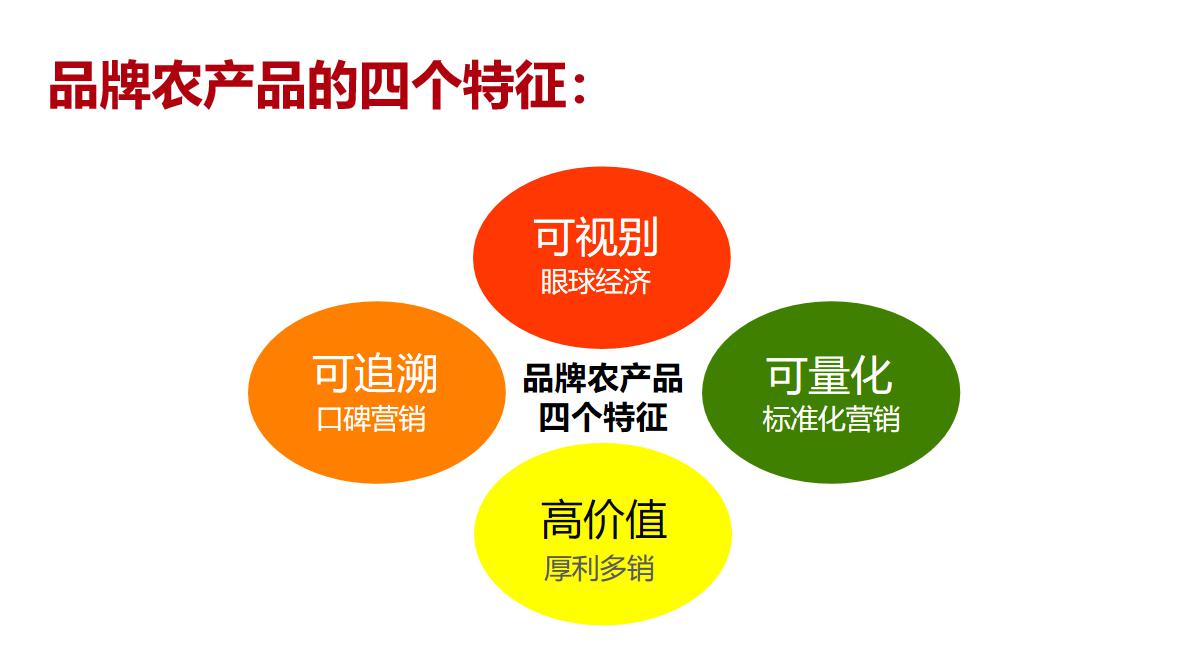 品牌农产品的四个特征：

可视别
眼球经济

可追溯
口碑营销

品牌农产品
四个特征

可量化
标准化营销

高价值
厚利多销